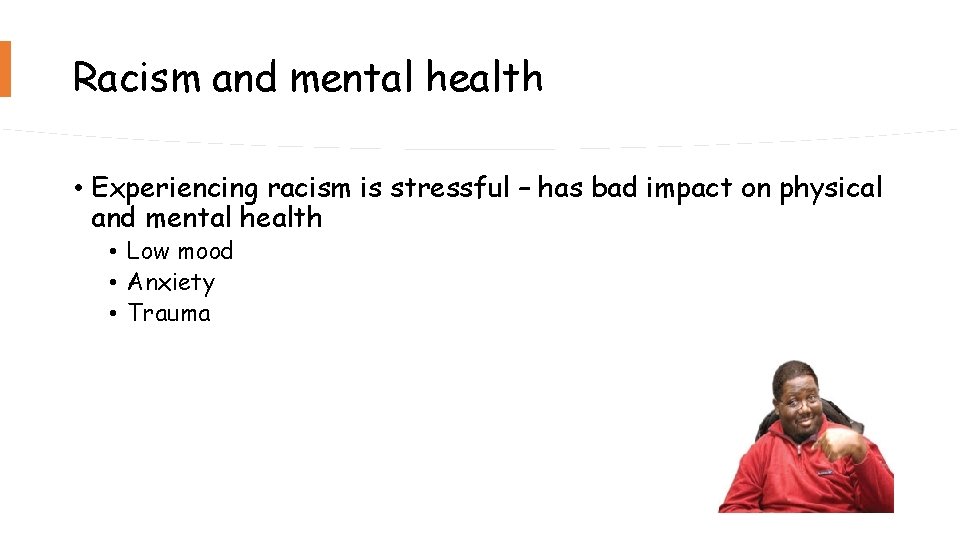 Racism and mental health

• Experiencing racism is stressful – has bad impact on physical and mental health
  • Low mood
  • Anxiety
  • Trauma